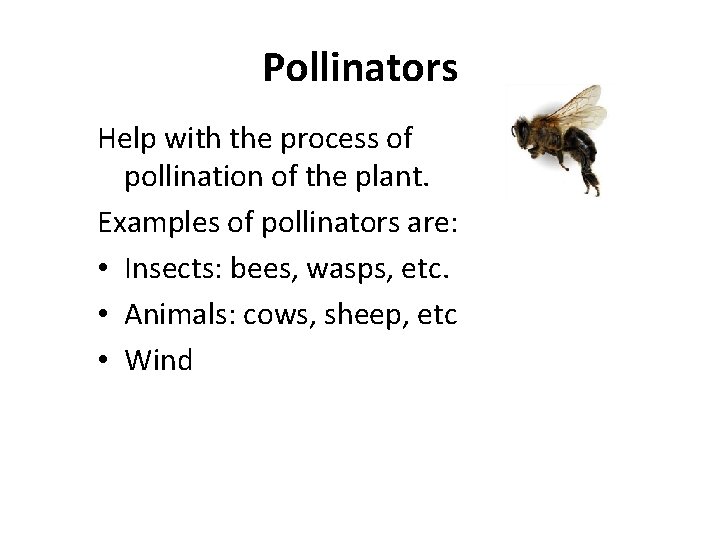 Pollinators

Help with the process of pollination of the plant.

Examples of pollinators are:

• Insects: bees, wasps, etc.
• Animals: cows, sheep, etc
• Wind